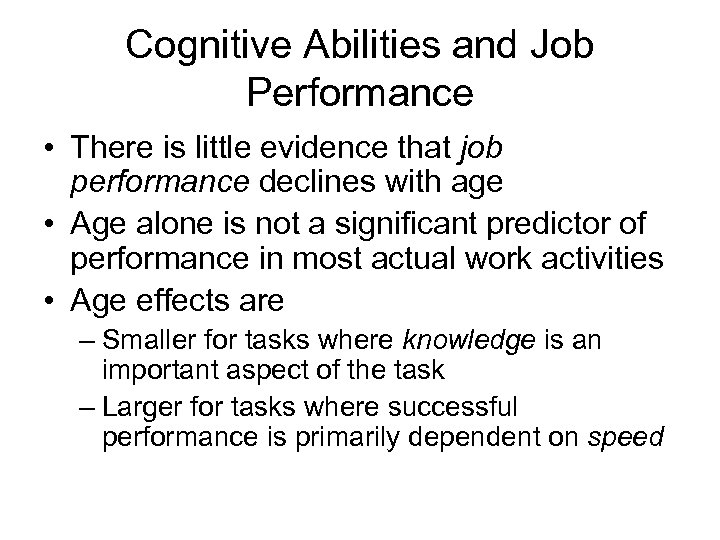 Cognitive Abilities and Job Performance

• There is little evidence that job performance declines with age
• Age alone is not a significant predictor of performance in most actual work activities
• Age effects are
  – Smaller for tasks where knowledge is an important aspect of the task
  – Larger for tasks where successful performance is primarily dependent on speed